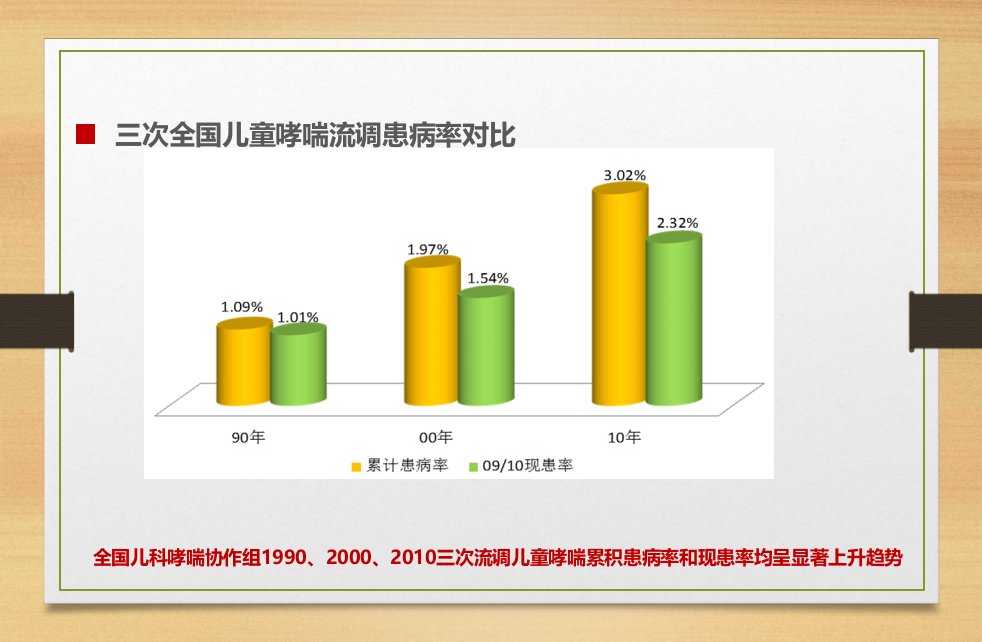 三次全国儿童哮喘流调患病率对比

1.09%
1.01%
1.97%
1.54%
3.02%
2.32%

90年
00年
10年

累计患病率
09/10现患率

全国儿科哮喘协作组1990、2000、2010三次流调儿童哮喘累积患病率和现患率均呈显著上升趋势